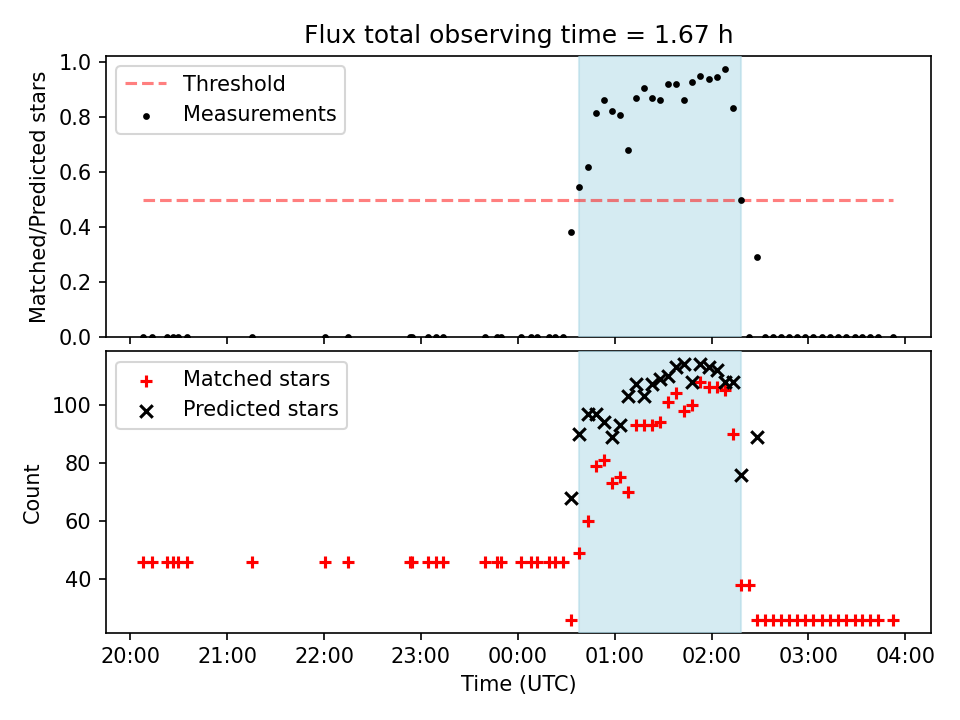 Flux total observing time = 1.67 h

Threshold
Measurements

Matched/Predicted stars

1.0
0.8
0.6
0.4
0.2
0.0

Matched stars
Predicted stars

Count

100
80
60
40

20:00 21:00 22:00 23:00 00:00 01:00 02:00 03:00 04:00

Time (UTC)